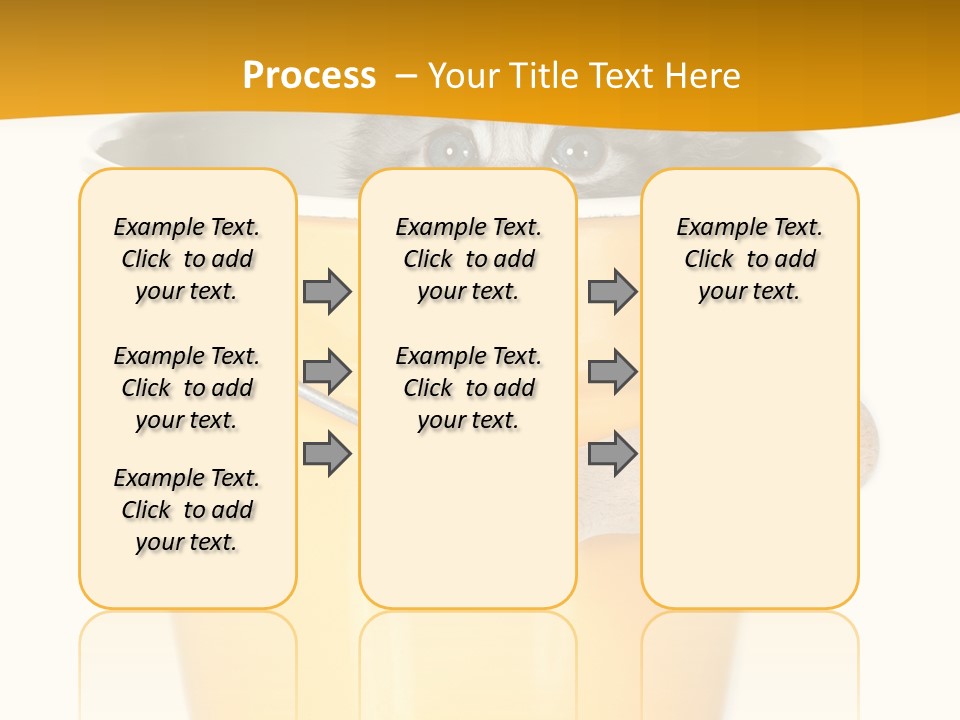 Process – Your Title Text Here

Example Text. Click to add your text.

Example Text. Click to add your text.

Example Text. Click to add your text.

Example Text. Click to add your text.

Example Text. Click to add your text.

Example Text. Click to add your text.